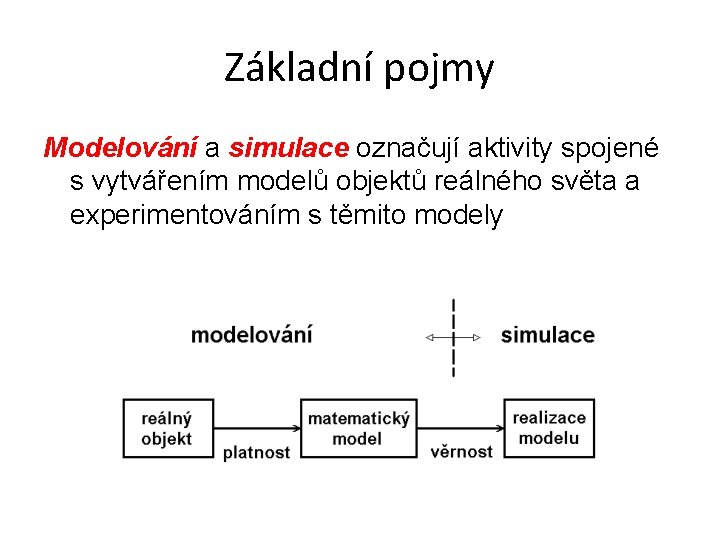 Základní pojmy

Modelování a simulace označují aktivity spojené s vytvářením modelů objektů reálného světa a experimentováním s těmito modely

modelování

simulace

reálný objekt

platnost

matematický model

věrnost

realizace modelu